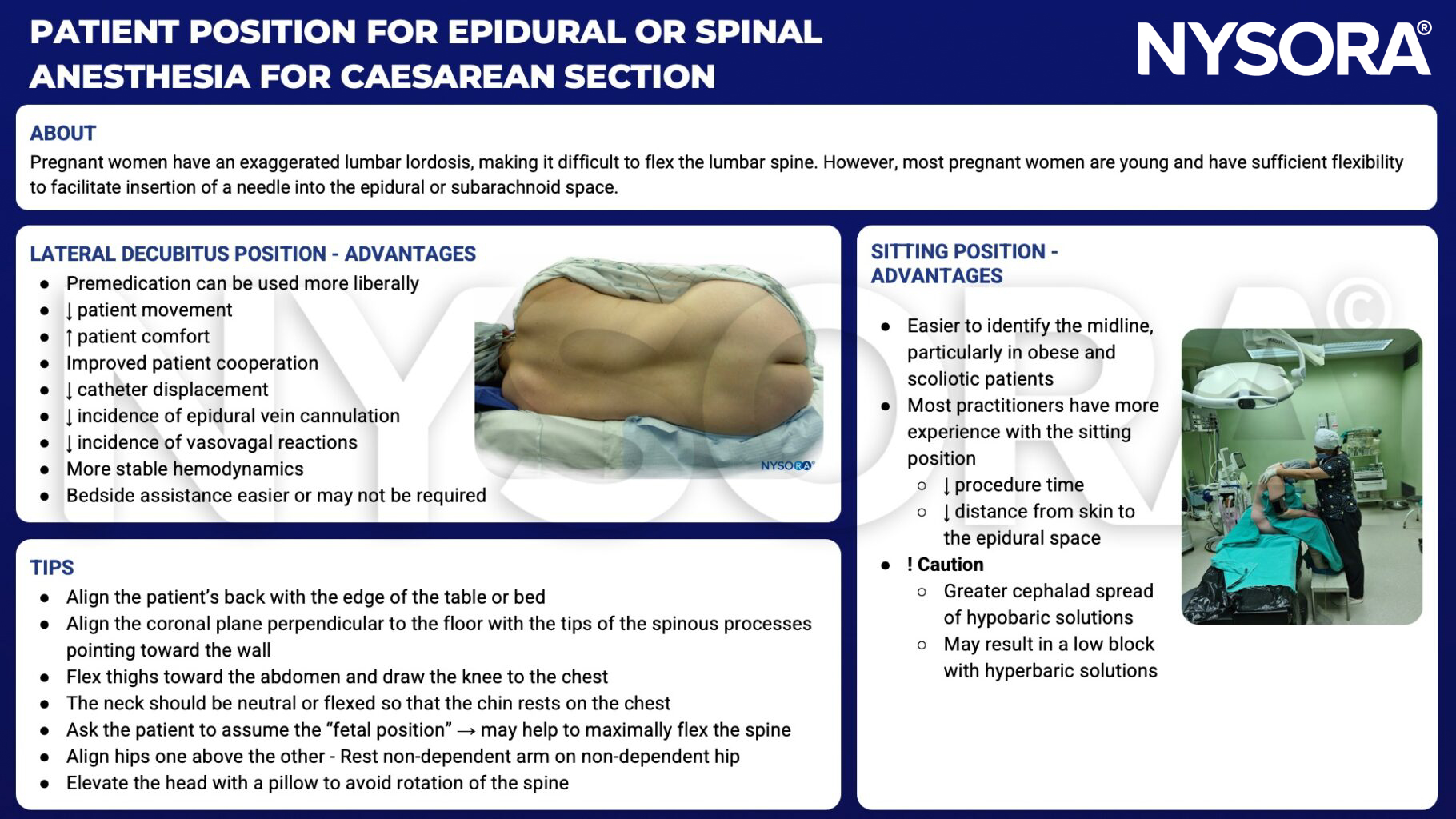 PATIENT POSITION FOR EPIDURAL OR SPINAL ANESTHESIA FOR CAESAREAN SECTION

NYSORA®

ABOUT
Pregnant women have an exaggerated lumbar lordosis, making it difficult to flex the lumbar spine. However, most pregnant women are young and have sufficient flexibility to facilitate insertion of a needle into the epidural or subarachnoid space.

LATERAL DECUBITUS POSITION - ADVANTAGES
- Premedication can be used more liberally
- ↓ patient movement
- ↑ patient comfort
- Improved patient cooperation
- ↓ catheter displacement
- ↓ incidence of epidural vein cannulation
- ↓ incidence of vasovagal reactions
- More stable hemodynamics
- Bedside assistance easier or may not be required

NYSORA®

TIPS
- Align the patient's back with the edge of the table or bed
- Align the coronal plane perpendicular to the floor with the tips of the spinous processes pointing toward the wall
- Flex thighs toward the abdomen and draw the knee to the chest
- The neck should be neutral or flexed so that the chin rests on the chest
- Ask the patient to assume the "fetal position" → may help to maximally flex the spine
- Align hips one above the other - Rest non-dependent arm on non-dependent hip
- Elevate the head with a pillow to avoid rotation of the spine

SITTING POSITION - ADVANTAGES
- Easier to identify the midline, particularly in obese and scoliotic patients
- Most practitioners have more experience with the sitting position
  - ↓ procedure time
  - ↓ distance from skin to the epidural space
- ! Caution
  - Greater cephalad spread of hypobaric solutions
  - May result in a low block with hyperbaric solutions

NYSORA©